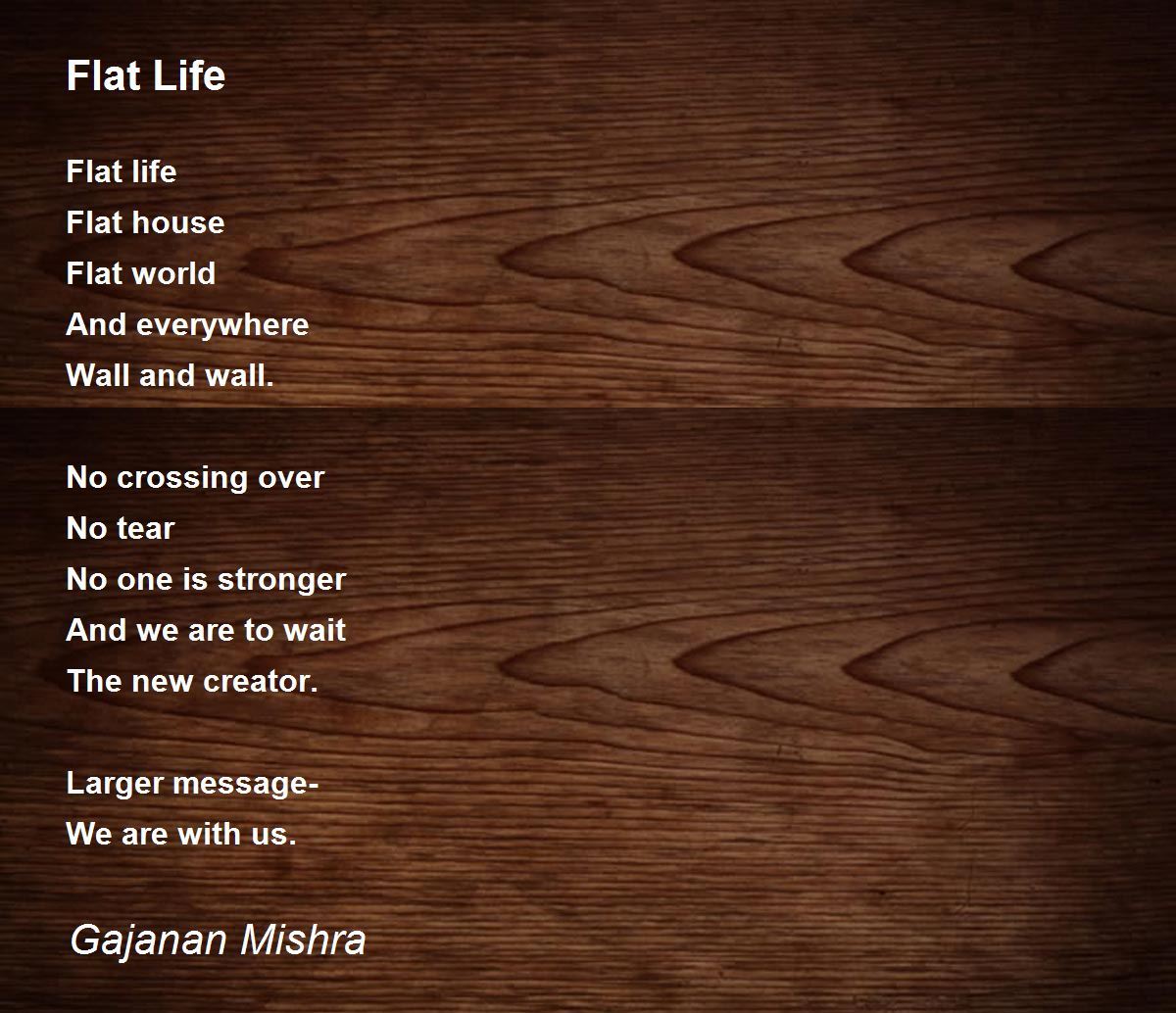 Flat Life

Flat life
Flat house
Flat world
And everywhere
Wall and wall.

No crossing over
No tear
No one is stronger
And we are to wait
The new creator.

Larger message-
We are with us.

Gajanan Mishra